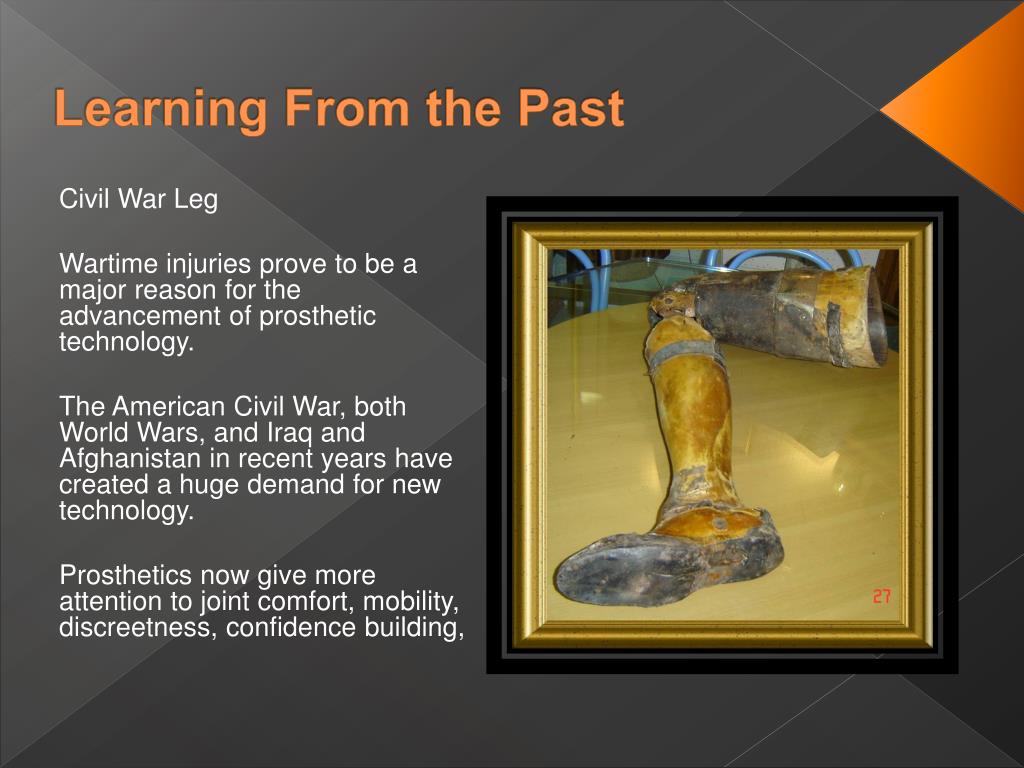 Learning From the Past

Civil War Leg

Wartime injuries prove to be a major reason for the advancement of prosthetic technology.

The American Civil War, both World Wars, and Iraq and Afghanistan in recent years have created a huge demand for new technology.

Prosthetics now give more attention to joint comfort, mobility, discreetness, confidence building,

27